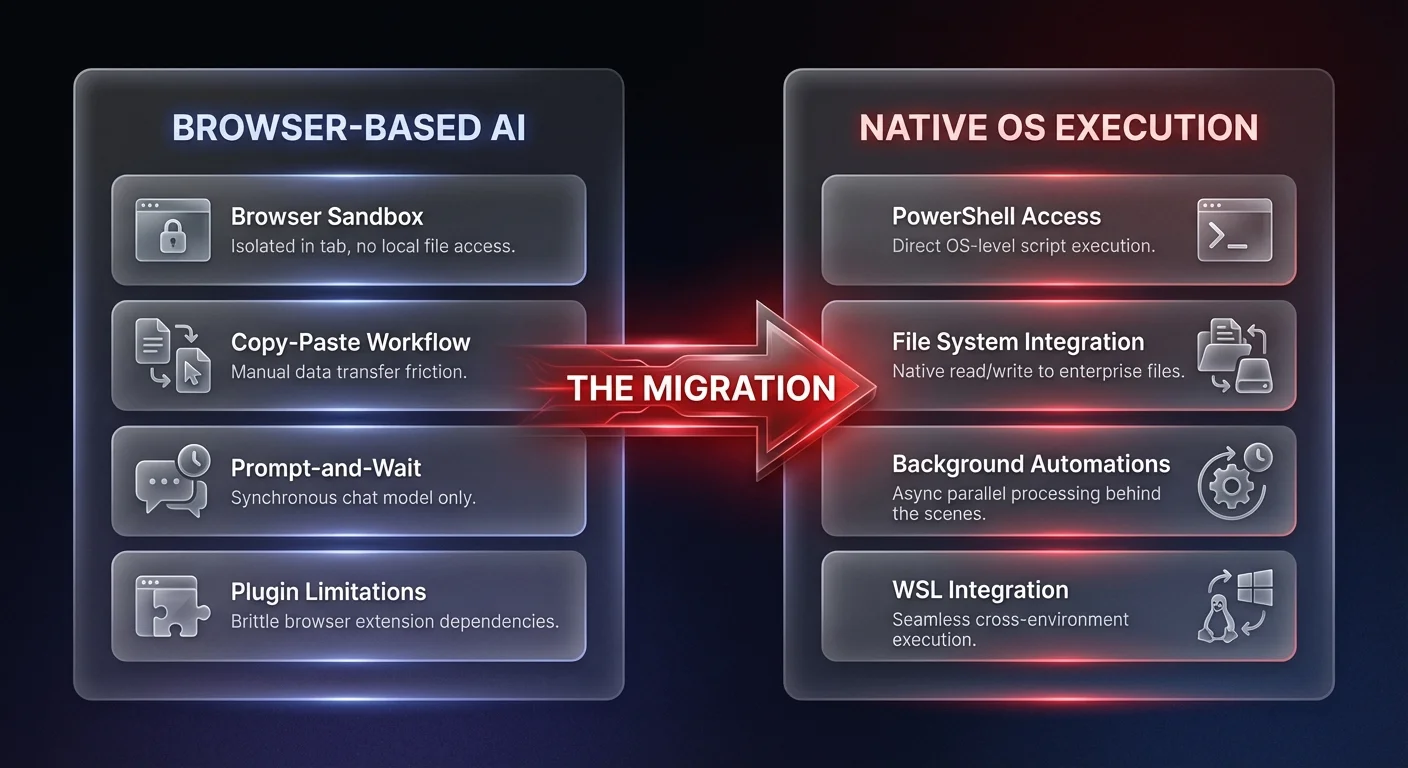 BROWSER-BASED AI

Browser Sandbox
Isolated in tab, no local file access.

Copy-Paste Workflow
Manual data transfer friction.

Prompt-and-Wait
Synchronous chat model only.

Plugin Limitations
Brittle browser extension dependencies.

THE MIGRATION

NATIVE OS EXECUTION

PowerShell Access
Direct OS-level script execution.

File System Integration
Native read/write to enterprise files.

Background Automations
Async parallel processing behind the scenes.

WSL Integration
Seamless cross-environment execution.